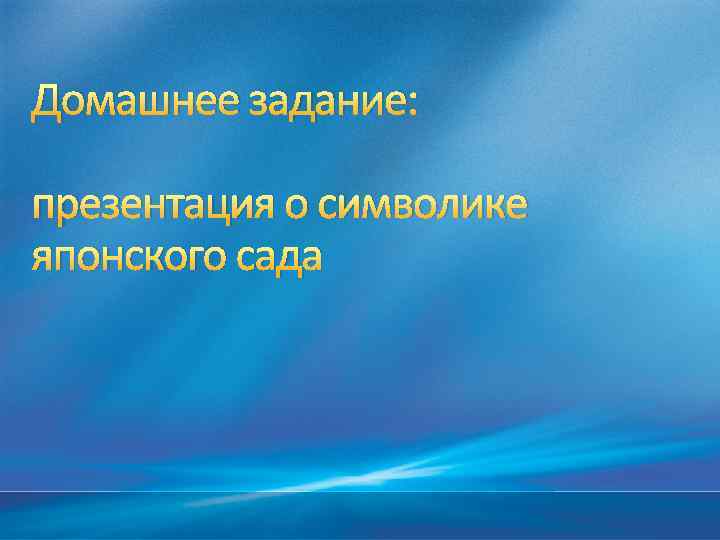 Домашнее задание:

презентация о символике японского сада